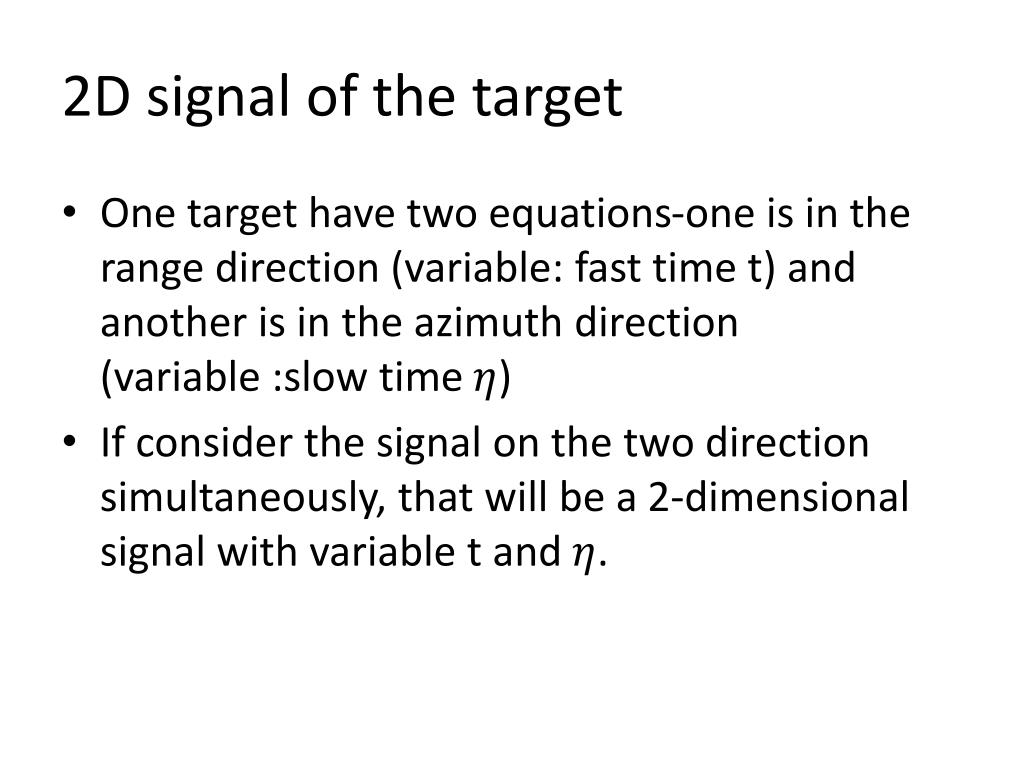 2D signal of the target

• One target have two equations-one is in the range direction (variable: fast time t) and another is in the azimuth direction (variable :slow time $\eta$)

• If consider the signal on the two direction simultaneously, that will be a 2-dimensional signal with variable t and $\eta$.